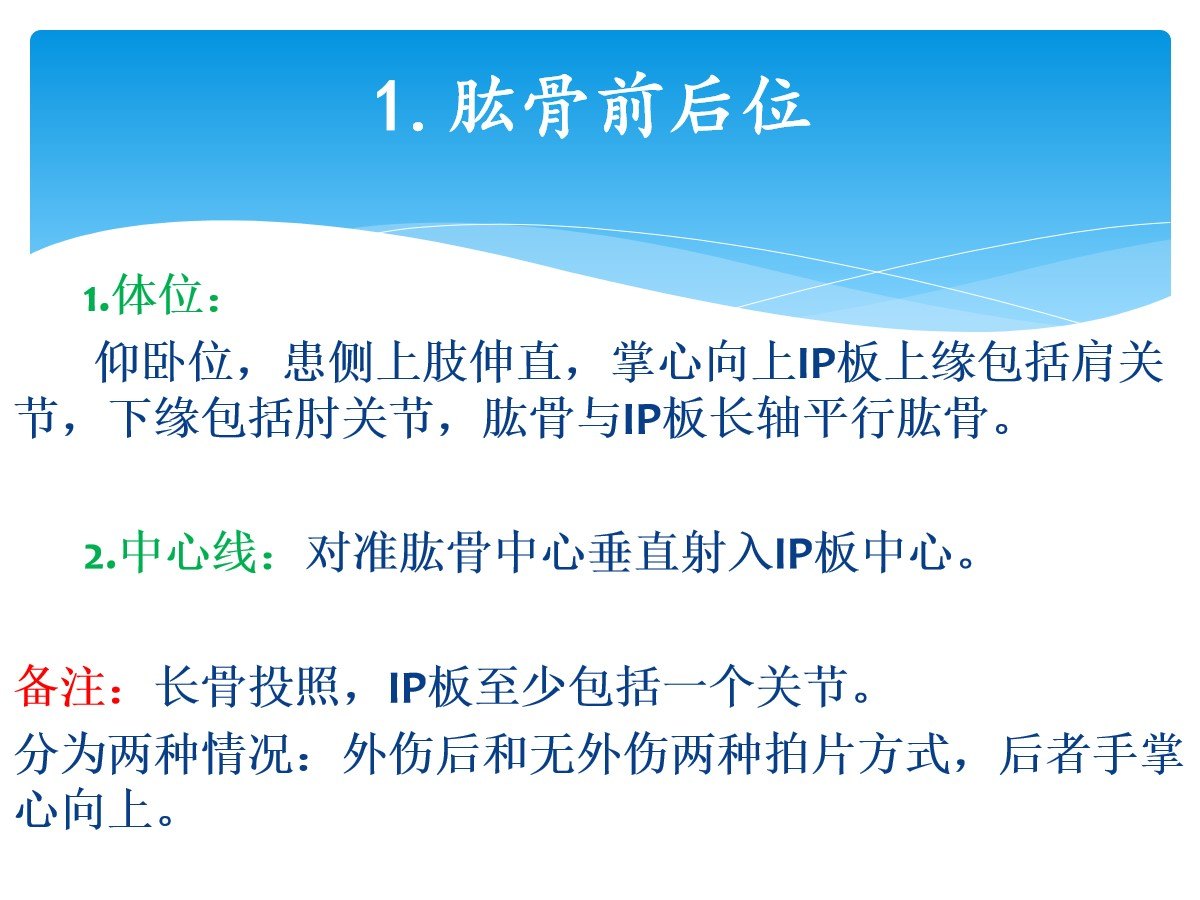 1. 肱骨前后位

1.体位：

仰卧位，患侧上肢伸直，掌心向上IP板上缘包括肩关节，下缘包括肘关节，肱骨与IP板长轴平行肱骨。

2.中心线：对准肱骨中心垂直射入IP板中心。

备注：长骨投照，IP板至少包括一个关节。

分为两种情况：外伤后和无外伤两种拍片方式，后者手掌心向上。